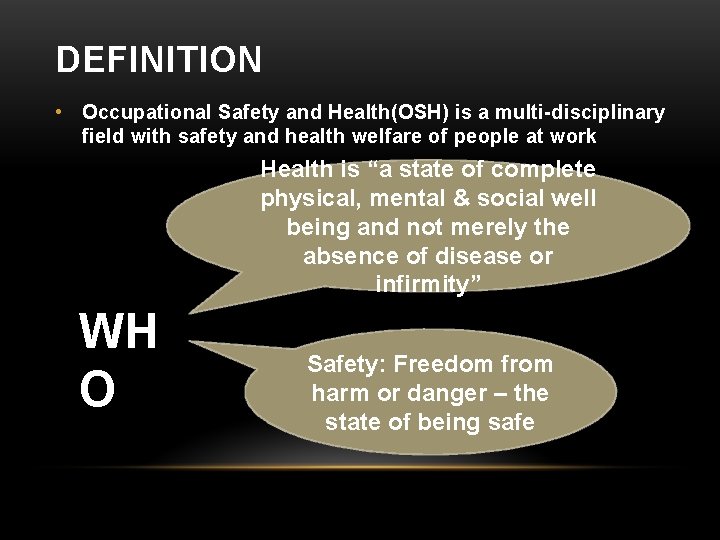 DEFINITION

• Occupational Safety and Health(OSH) is a multi-disciplinary field with safety and health welfare of people at work

Health is "a state of complete physical, mental & social well being and not merely the absence of disease or infirmity"

WH
O

Safety: Freedom from harm or danger – the state of being safe